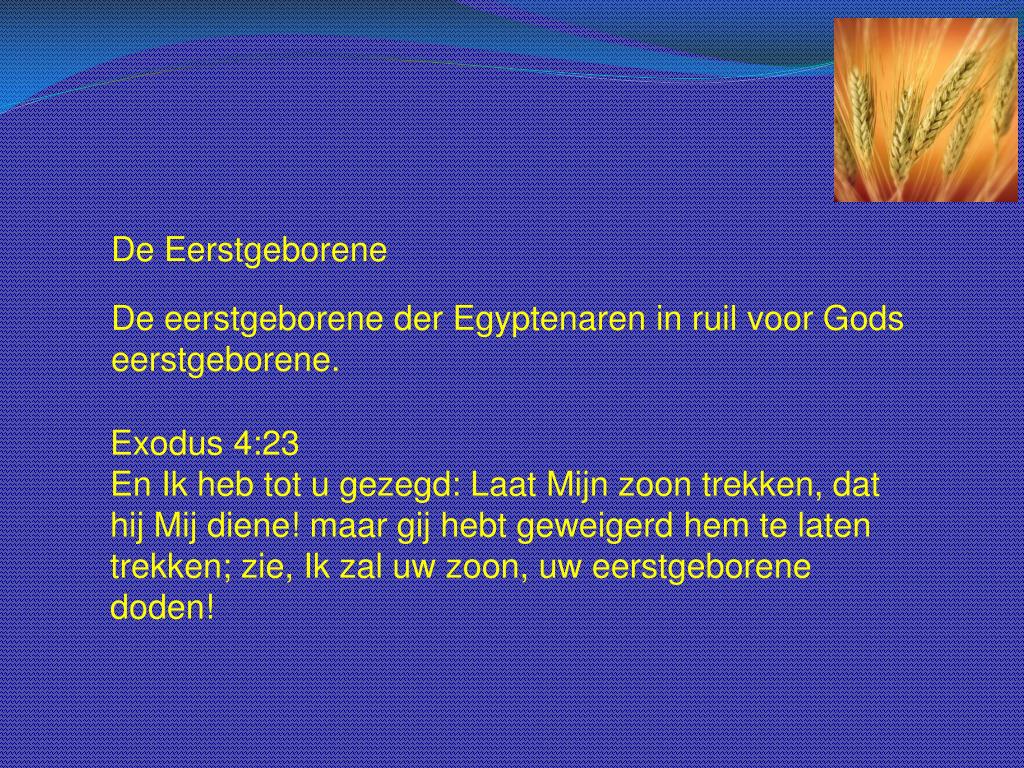 De Eerstgeborene

De eerstgeborene der Egyptenaren in ruil voor Gods eerstgeborene.

Exodus 4:23
En Ik heb tot u gezegd: Laat Mijn zoon trekken, dat hij Mij diene! maar gij hebt geweigerd hem te laten trekken; zie, Ik zal uw zoon, uw eerstgeborene doden!